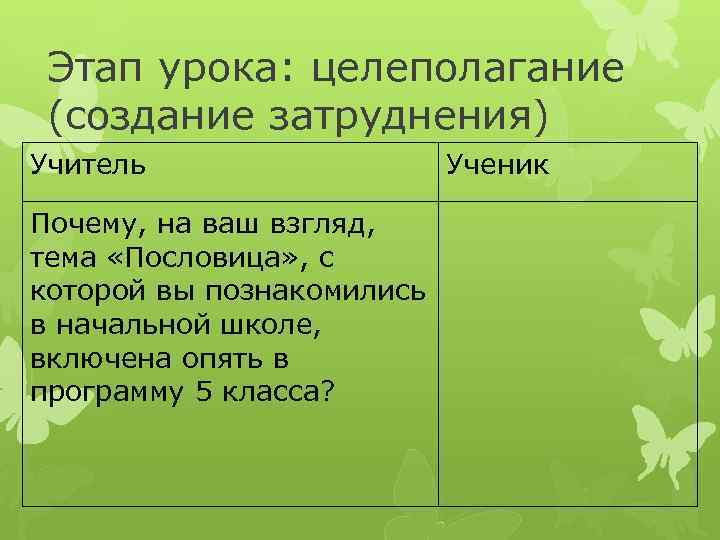 Этап урока: целеполагание (создание затруднения)

| Учитель | Ученик |
|---|---|
| Почему, на ваш взгляд, тема «Пословица», с которой вы познакомились в начальной школе, включена опять в программу 5 класса? | |